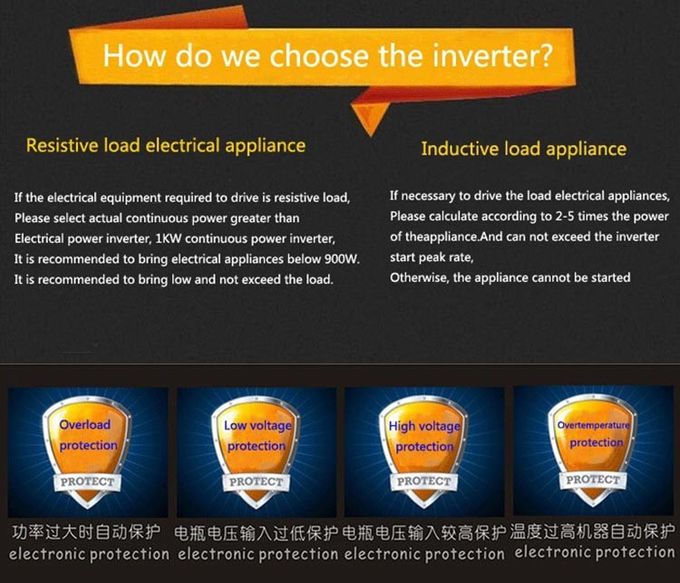 How do we choose the inverter?

Resistive load electrical appliance

If the electrical equipment required to drive is resistive load, Please select actual continuous power greater than Electrical power inverter, 1KW continuous power inverter, It is recommended to bring electrical appliances below 900W. It is recommended to bring low and not exceed the load.

Inductive load appliance

If necessary to drive the load electrical appliances, Please calculate according to 2-5 times the power of theappliance.And can not exceed the inverter start peak rate, Otherwise, the appliance cannot be started

Overload protection
PROTECT
功率过大时自动保护
electronic protection

Low voltage protection
PROTECT
电瓶电压输入过低保护
electronic protection

High voltage protection
PROTECT
电瓶电压输入较高保护
electronic protection

Overtemperature protection
PROTECT
温度过高机器自动保护
electronic protection